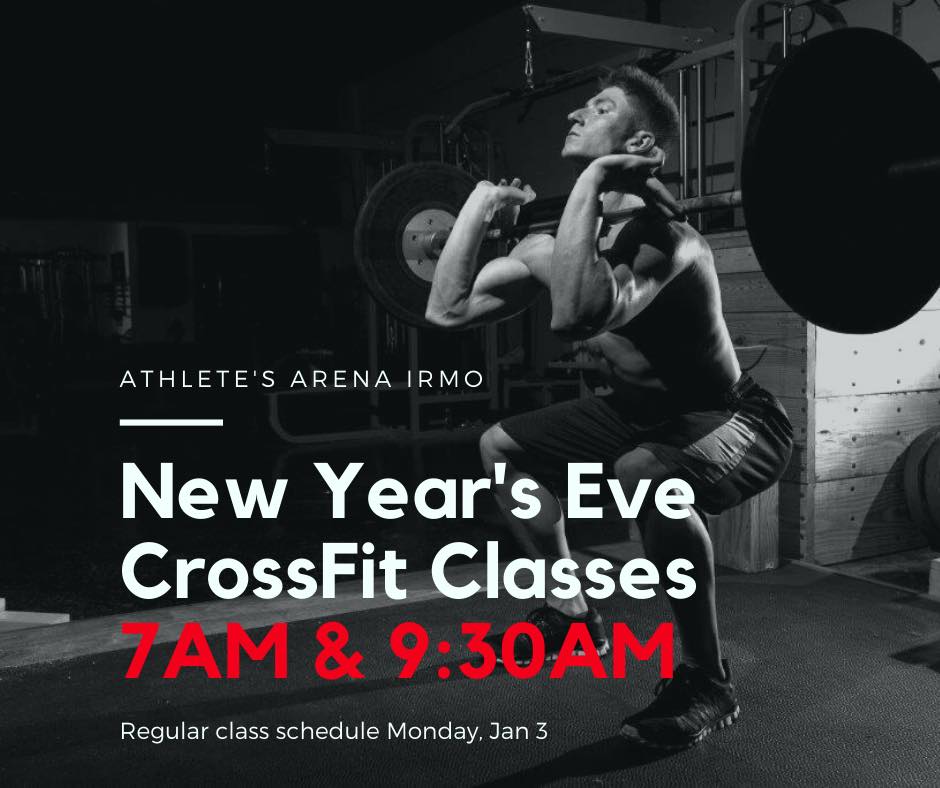 ATHLETE'S ARENA IRMO

New Year's Eve CrossFit Classes
7AM & 9:30AM

Regular class schedule Monday, Jan 3